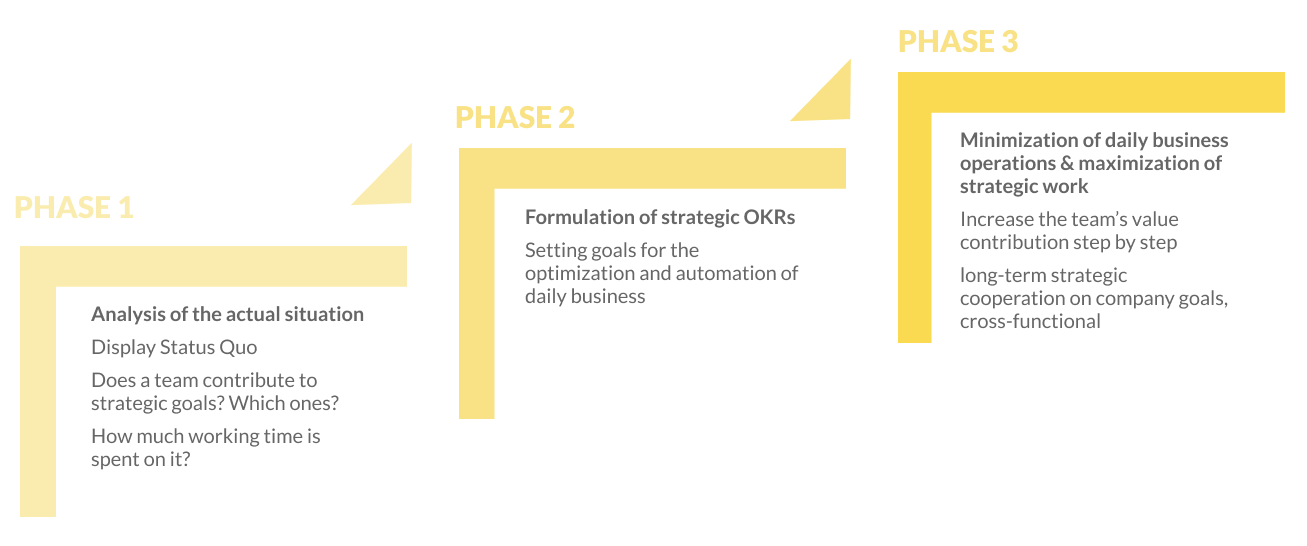 PHASE 1

Analysis of the actual situation

Display Status Quo

Does a team contribute to strategic goals? Which ones?

How much working time is spent on it?

PHASE 2

Formulation of strategic OKRs

Setting goals for the optimization and automation of daily business

PHASE 3

Minimization of daily business operations & maximization of strategic work

Increase the team's value contribution step by step

long-term strategic cooperation on company goals, cross-functional